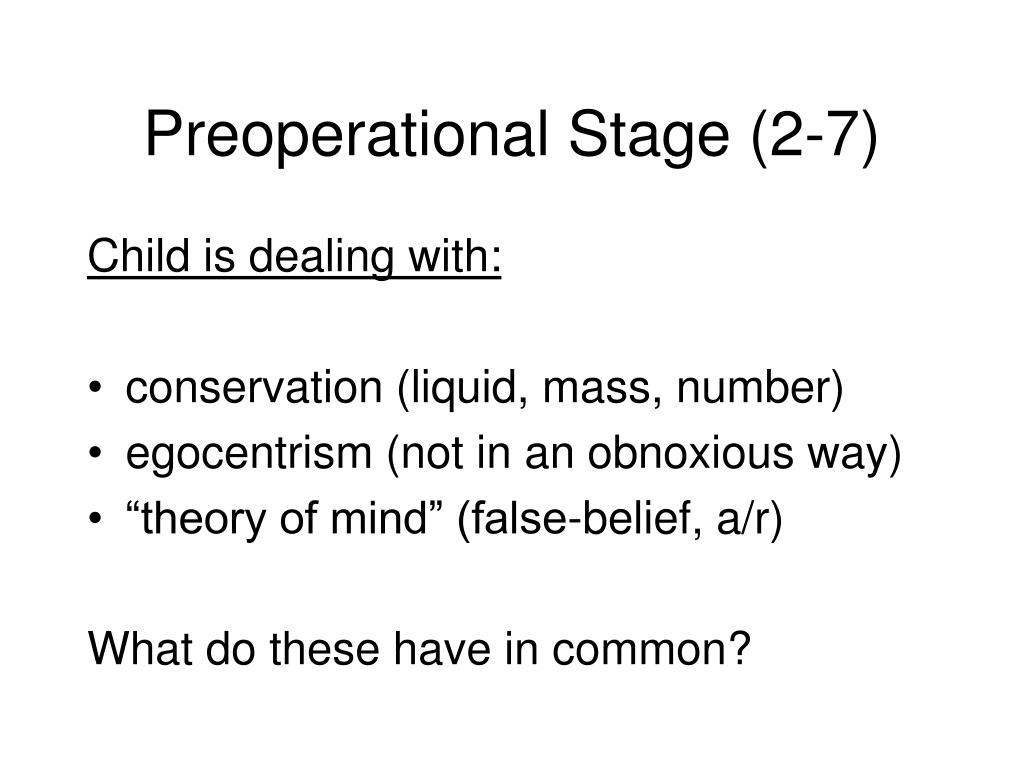 Preoperational Stage (2-7)

Child is dealing with:

• conservation (liquid, mass, number)
• egocentrism (not in an obnoxious way)
• “theory of mind” (false-belief, a/r)

What do these have in common?